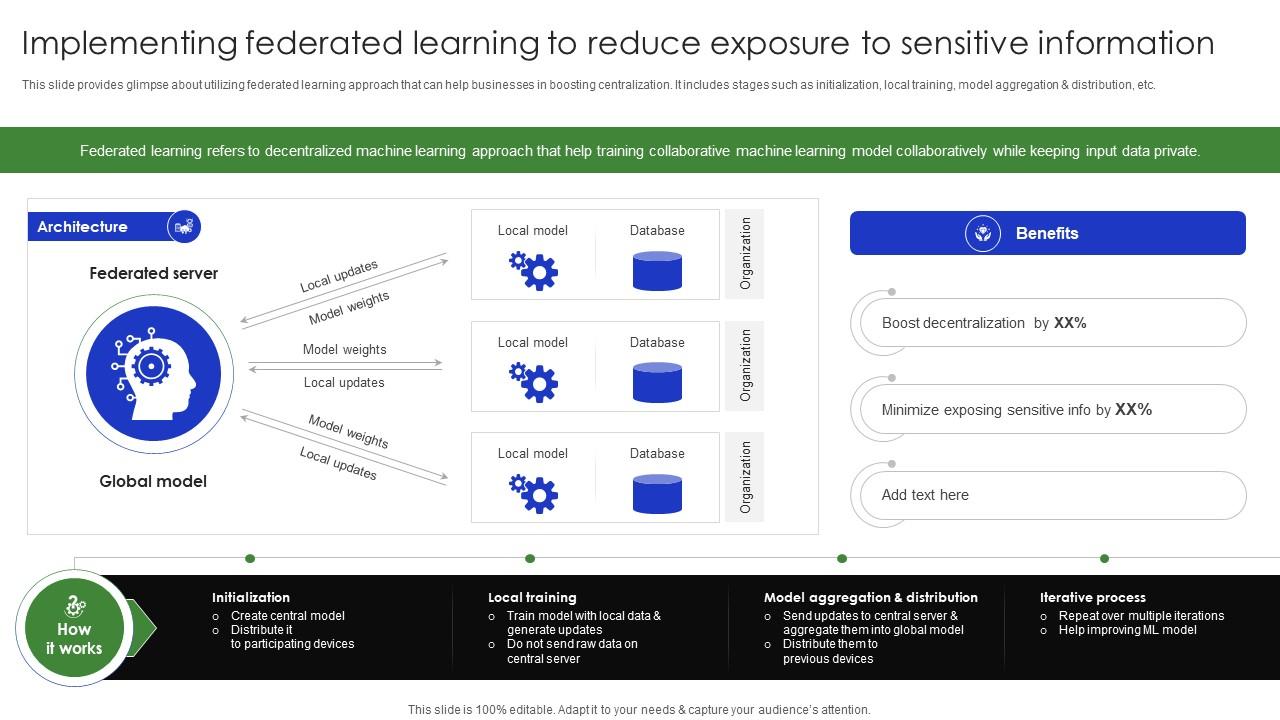 Implementing federated learning to reduce exposure to sensitive information

This slide provides glimpse about utilizing federated learning approach that can help businesses in boosting centralization. It includes stages such as initialization, local training, model aggregation & distribution, etc.

Federated learning refers to decentralized machine learning approach that help training collaborative machine learning model collaboratively while keeping input data private.

Architecture

Federated server

Global model

Local updates
Model weights

Model weights
Local updates

Model weights
Local updates

Local model
Database
Organization

Local model
Database
Organization

Local model
Database
Organization

Benefits

Boost decentralization by XX%

Minimize exposing sensitive info by XX%

Add text here

How it works

Initialization
○ Create central model
○ Distribute it to participating devices

Local training
○ Train model with local data & generate updates
○ Do not send raw data on central server

Model aggregation & distribution
○ Send updates to central server & aggregate them into global model
○ Distribute them to previous devices

Iterative process
○ Repeat over multiple iterations
○ Help improving ML model

This slide is 100% editable. Adapt it to your needs & capture your audience's attention.